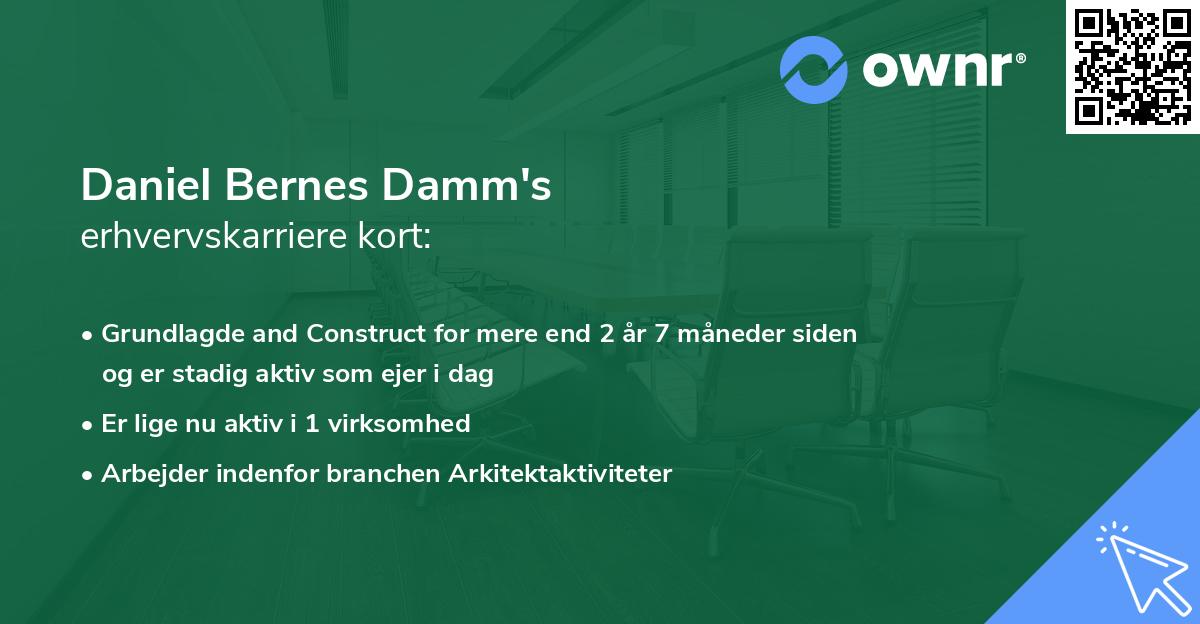 ownr®

Daniel Bernes Damm's
erhvervskarriere kort:

• Grundlagde and Construct for mere end 2 år 7 måneder siden og er stadig aktiv som ejer i dag
• Er lige nu aktiv i 1 virksomhed
• Arbejder indenfor branchen Arkitektaktiviteter